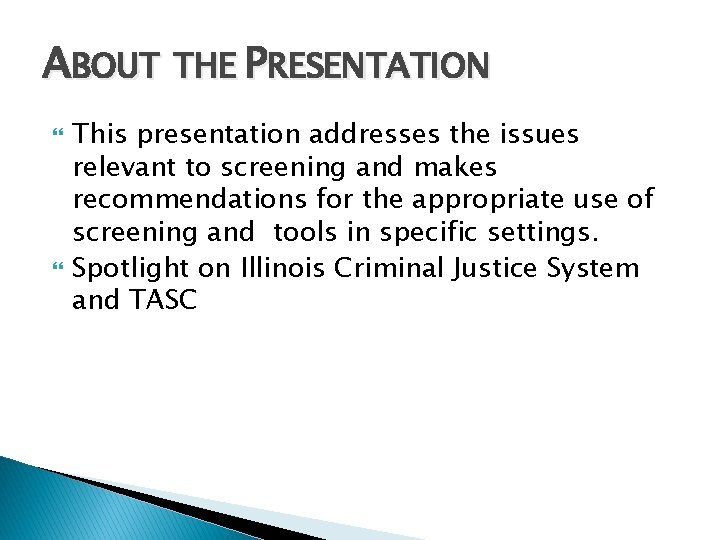 ABOUT THE PRESENTATION

This presentation addresses the issues relevant to screening and makes recommendations for the appropriate use of screening and tools in specific settings.

Spotlight on Illinois Criminal Justice System and TASC